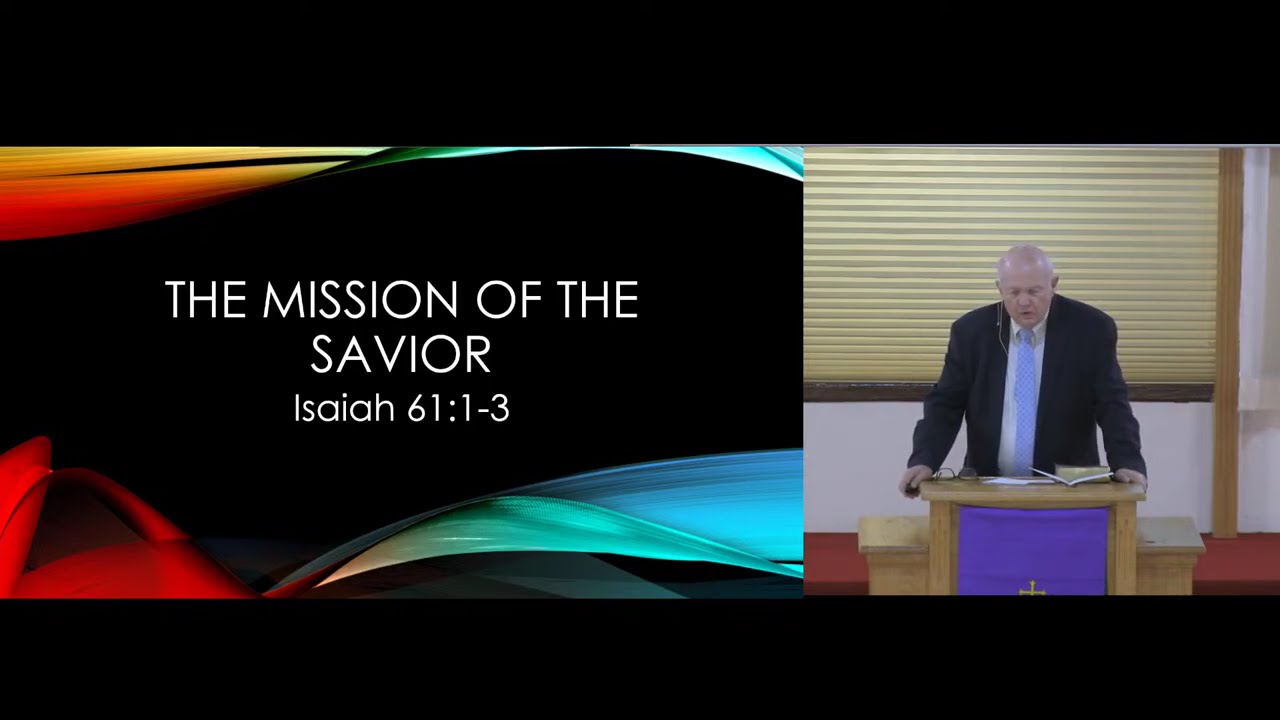 THE MISSION OF THE SAVIOR
Isaiah 61:1-3